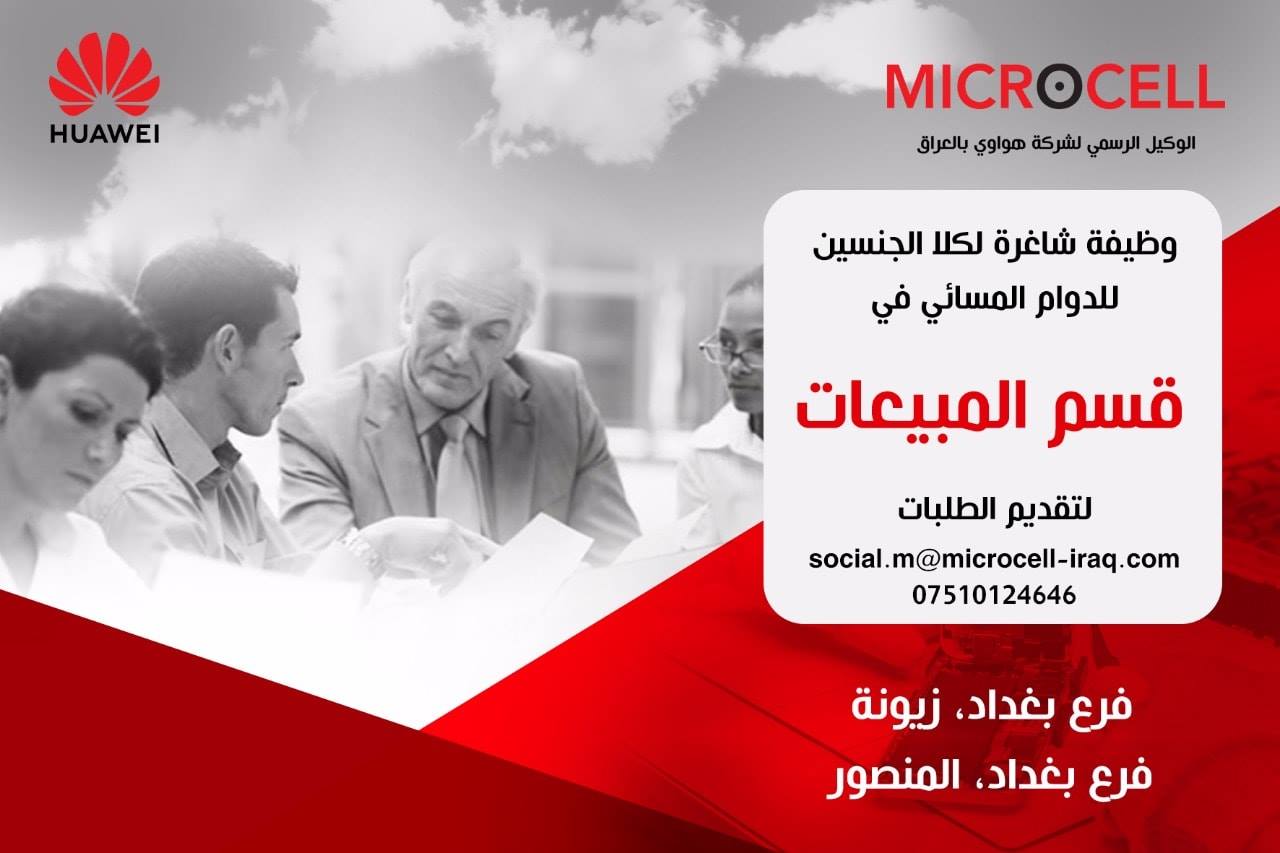 HUAWEI

MICROCELL
الوكيل الرسمي لشركة هواوي بالعراق

وظيفة شاغرة لكلا الجنسين للدوام المسائي في

قسم المبيعات

لتقديم الطلبات
social.m@microcell-iraq.com
07510124646

فرع بغداد، زيونة
فرع بغداد، المنصور